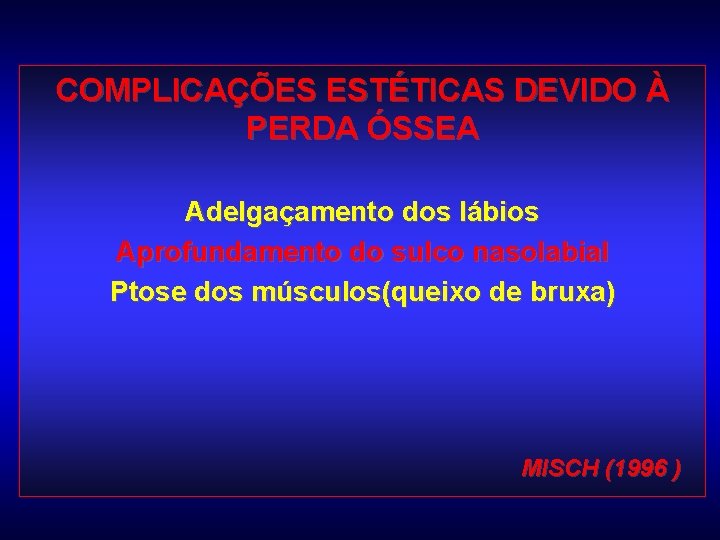 COMPLICAÇÕES ESTÉTICAS DEVIDO À PERDA ÓSSEA

Adelgaçamento dos lábios
Aprofundamento do sulco nasolabial
Ptose dos músculos(queixo de bruxa)

MISCH (1996 )